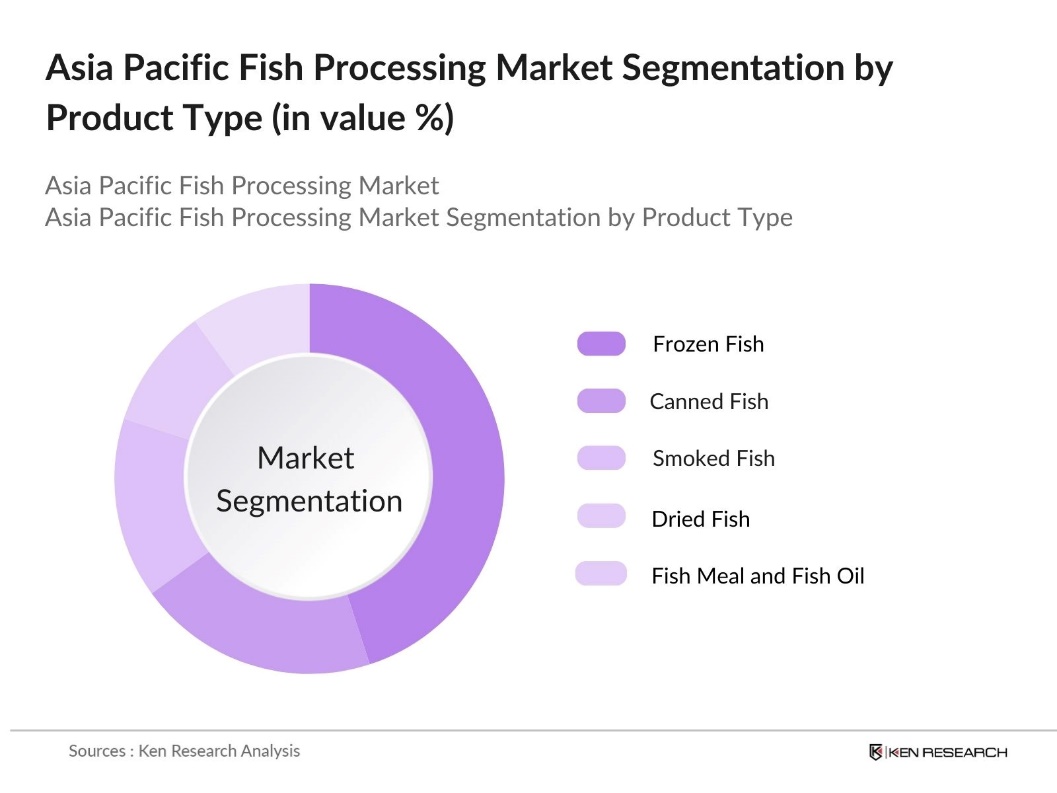 Asia Pacific Fish Processing Market Segmentation by Product Type (in value %)

Asia Pacific Fish Processing Market
Asia Pacific Fish Processing Market Segmentation by Product Type

Market Segmentation

Frozen Fish
Canned Fish
Smoked Fish
Dried Fish
Fish Meal and Fish Oil

Sources : Ken Research Analysis

KEN RESEARCH